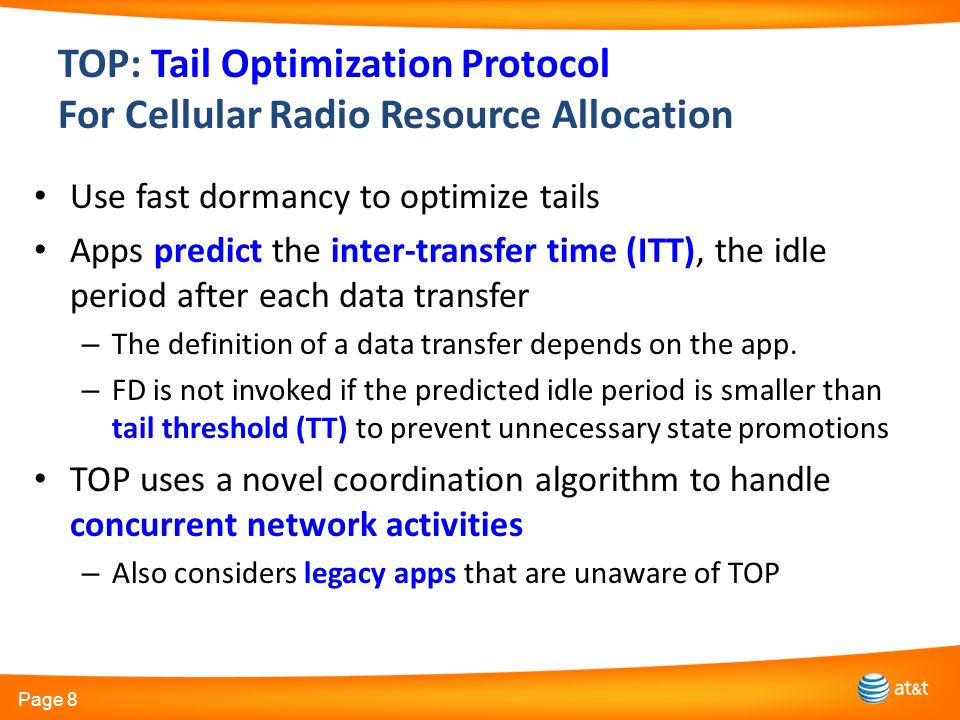 TOP: Tail Optimization Protocol
For Cellular Radio Resource Allocation

• Use fast dormancy to optimize tails
• Apps predict the inter-transfer time (ITT), the idle period after each data transfer
– The definition of a data transfer depends on the app.
– FD is not invoked if the predicted idle period is smaller than tail threshold (TT) to prevent unnecessary state promotions
• TOP uses a novel coordination algorithm to handle concurrent network activities
– Also considers legacy apps that are unaware of TOP

Page 8

at&t